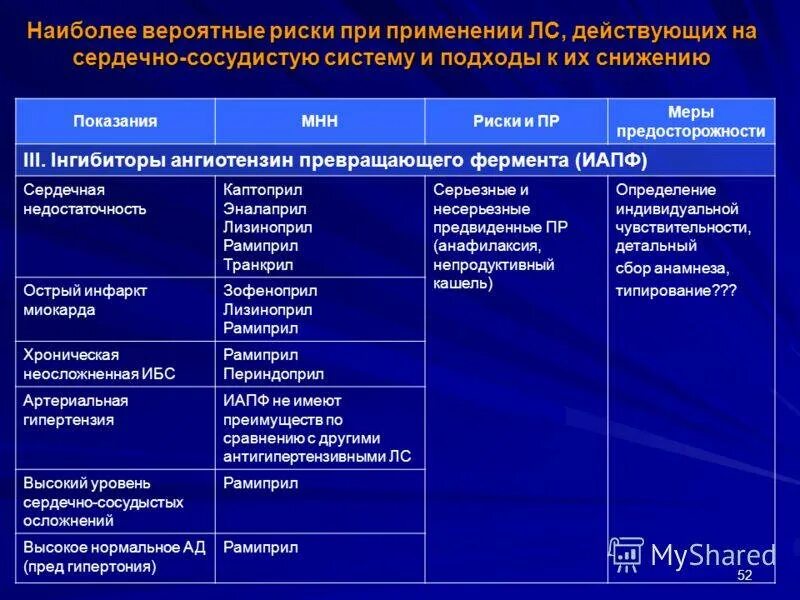 Наиболее вероятные риски при применении ЛС, действующих на сердечно-сосудистую систему и подходы к их снижению

| Показания | МНН | Риски и ПР | Меры предосторожности |
|---|---|---|---|
| III. Інгибиторы ангиотензин превращающего фермента (ИАПФ) | | | |
| Сердечная недостаточность | Каптоприл Эналаприл Лизиноприл Рамиприл Транкрил | Серьезные и несерьезные предвиденные ПР (анафилаксия, непродуктивный кашель) | Определение индивидуальной чувствительности, детальный сбор анамнеза, типирование??? |
| Острый инфаркт миокарда | Зофеноприл Лизиноприл Рамиприл | | |
| Хроническая неосложненная ИБС | Рамиприл Периндоприл | | |
| Артериальная гипертензия | ИАПФ не имеют преимуществ по сравнению с другими антигипертензивными ЛС | | |
| Высокий уровень сердечно-сосудыстых осложнений | Рамиприл | | |
| Высокое нормальное АД (пред гипертония) | Рамиприл | | |

MyShared

52